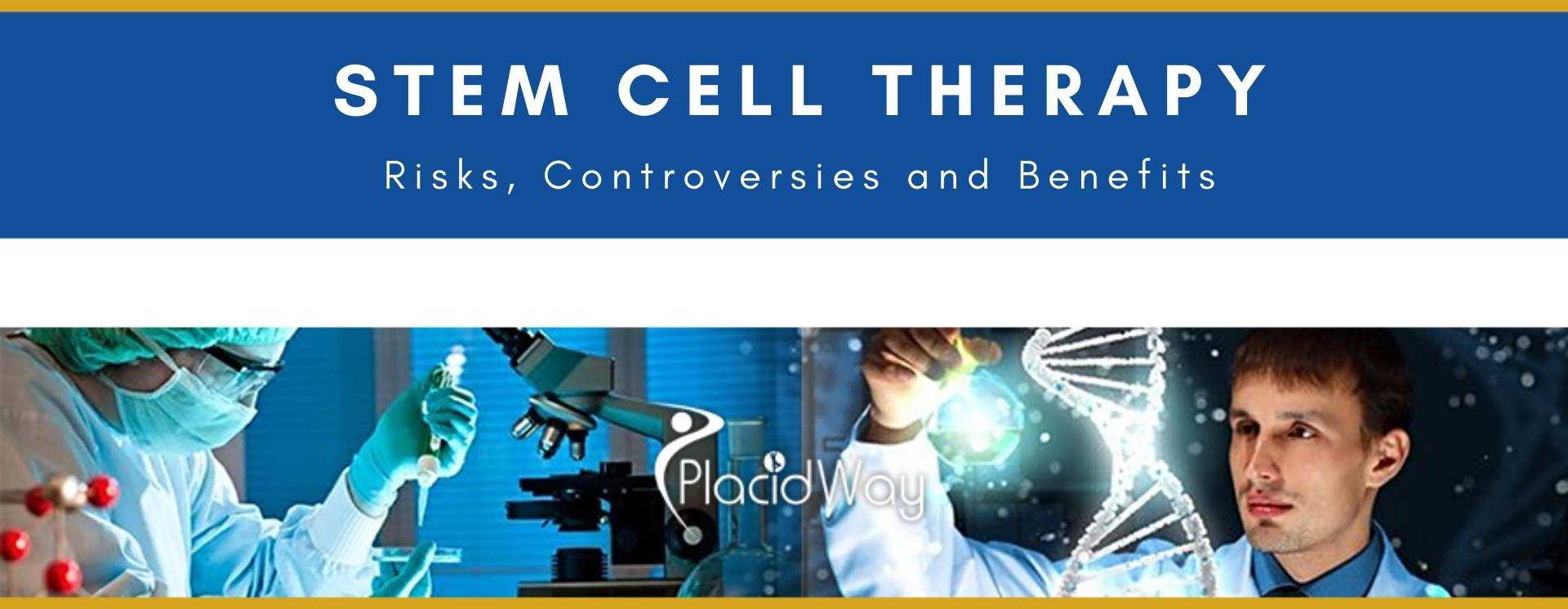 STEM CELL THERAPY

Risks, Controversies and Benefits

PlacidWay